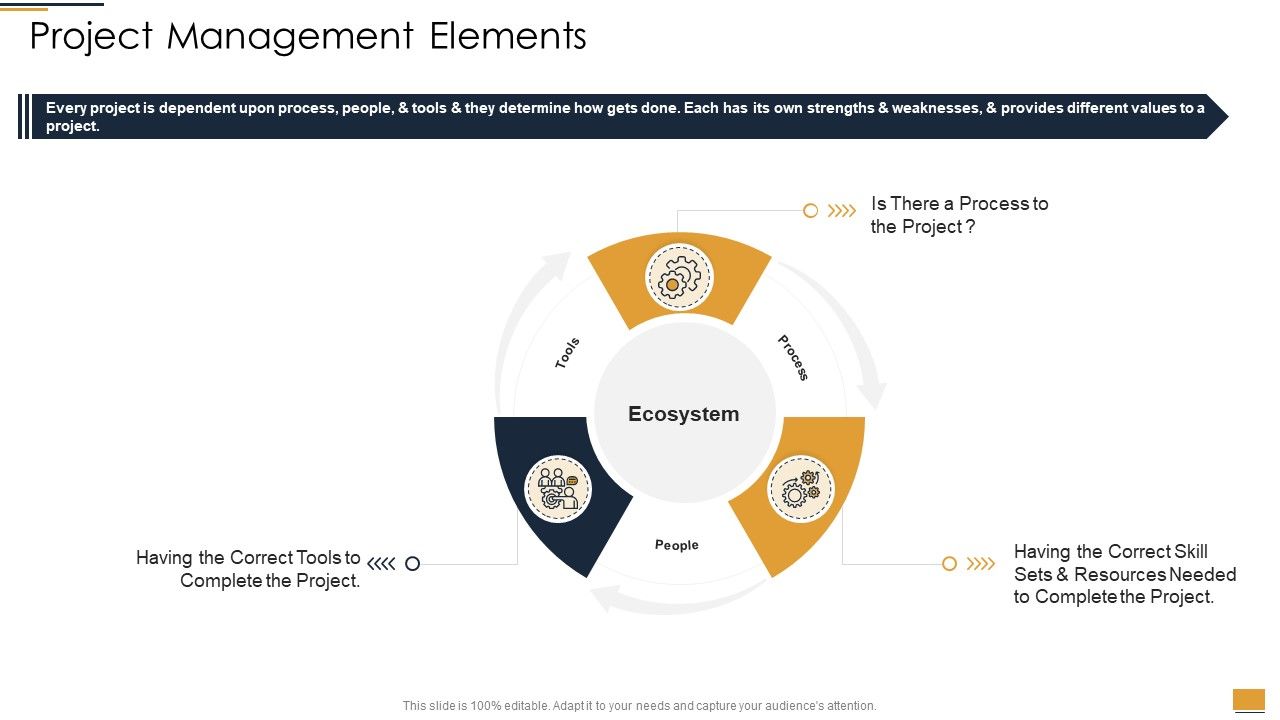 Project Management Elements

Every project is dependent upon process, people, & tools & they determine how gets done. Each has its own strengths & weaknesses, & provides different values to a project.

Is There a Process to the Project ?

Tools

Process

Ecosystem

People

Having the Correct Tools to Complete the Project.

Having the Correct Skill Sets & Resources Needed to Complete the Project.

This slide is 100% editable. Adapt it to your needs and capture your audience's attention.